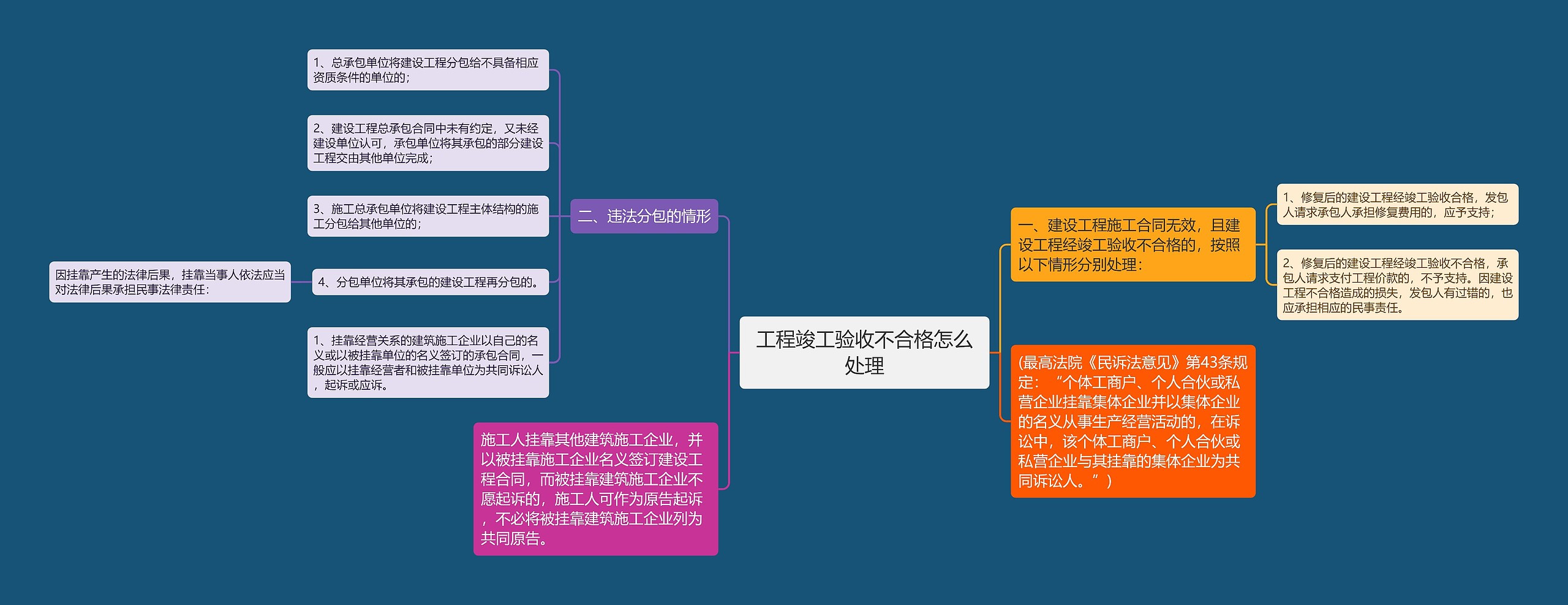 工程竣工验收不合格怎么处理

一、建设工程施工合同无效，且建设工程经竣工验收不合格的，按照以下情形分别处理：

1、修复后的建设工程经竣工验收合格，发包人请求承包人承担修复费用的，应予支持；

2、修复后的建设工程经竣工验收不合格，承包人请求支付工程价款的，不予支持。因建设工程不合格造成的损失，发包人有过错的，也应承担相应的民事责任。

(最高法院《民诉法意见》第43条规定：“个体工商户、个人合伙或私营企业挂靠集体企业并以集体企业的名义从事生产经营活动的，在诉讼中，该个体工商户、个人合伙或私营企业与其挂靠的集体企业为共同诉讼人。”)

二、违法分包的情形

1、总承包单位将建设工程分包给不具备相应资质条件的单位的；

2、建设工程总承包合同中未有约定，又未经建设单位认可，承包单位将其承包的部分建设工程交由其他单位完成；

3、施工总承包单位将建设工程主体结构的施工分包给其他单位的；

4、分包单位将其承包的建设工程再分包的。

因挂靠产生的法律后果，挂靠当事人依法应当对法律后果承担民事法律责任：

1、挂靠经营关系的建筑施工企业以自己的名义或以被挂靠单位的名义签订的承包合同，一般应以挂靠经营者和被挂靠单位为共同诉讼人，起诉或应诉。

施工人挂靠其他建筑施工企业，并以被挂靠施工企业名义签订建设工程合同，而被挂靠建筑施工企业不愿起诉的，施工人可作为原告起诉，不必将被挂靠建筑施工企业列为共同原告。